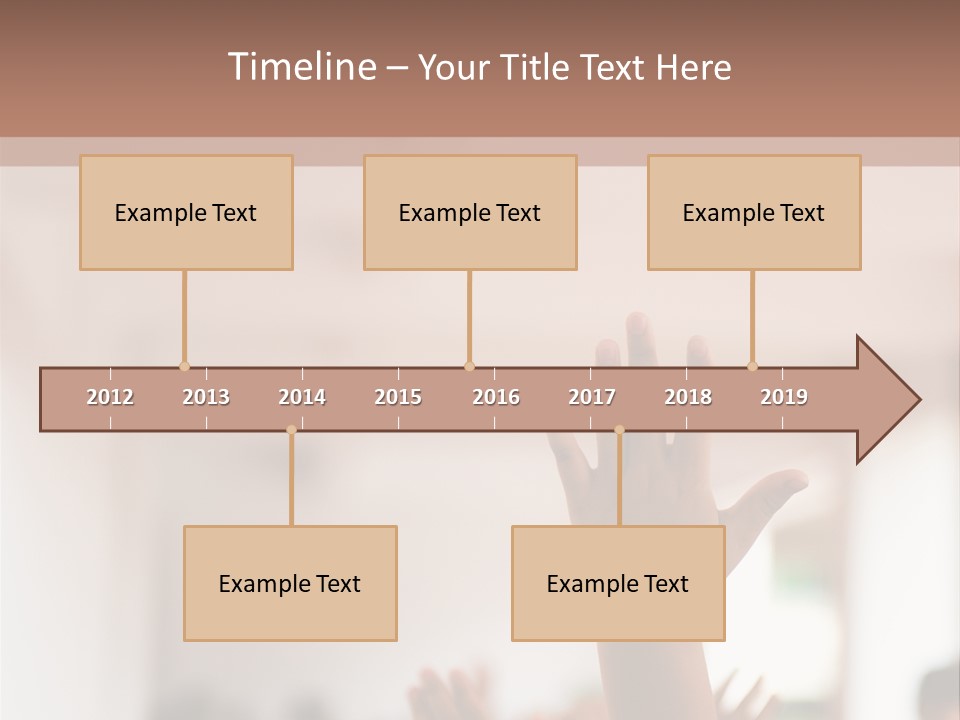 Timeline – Your Title Text Here

Example Text

Example Text

Example Text

2012 2013 2014 2015 2016 2017 2018 2019

Example Text

Example Text